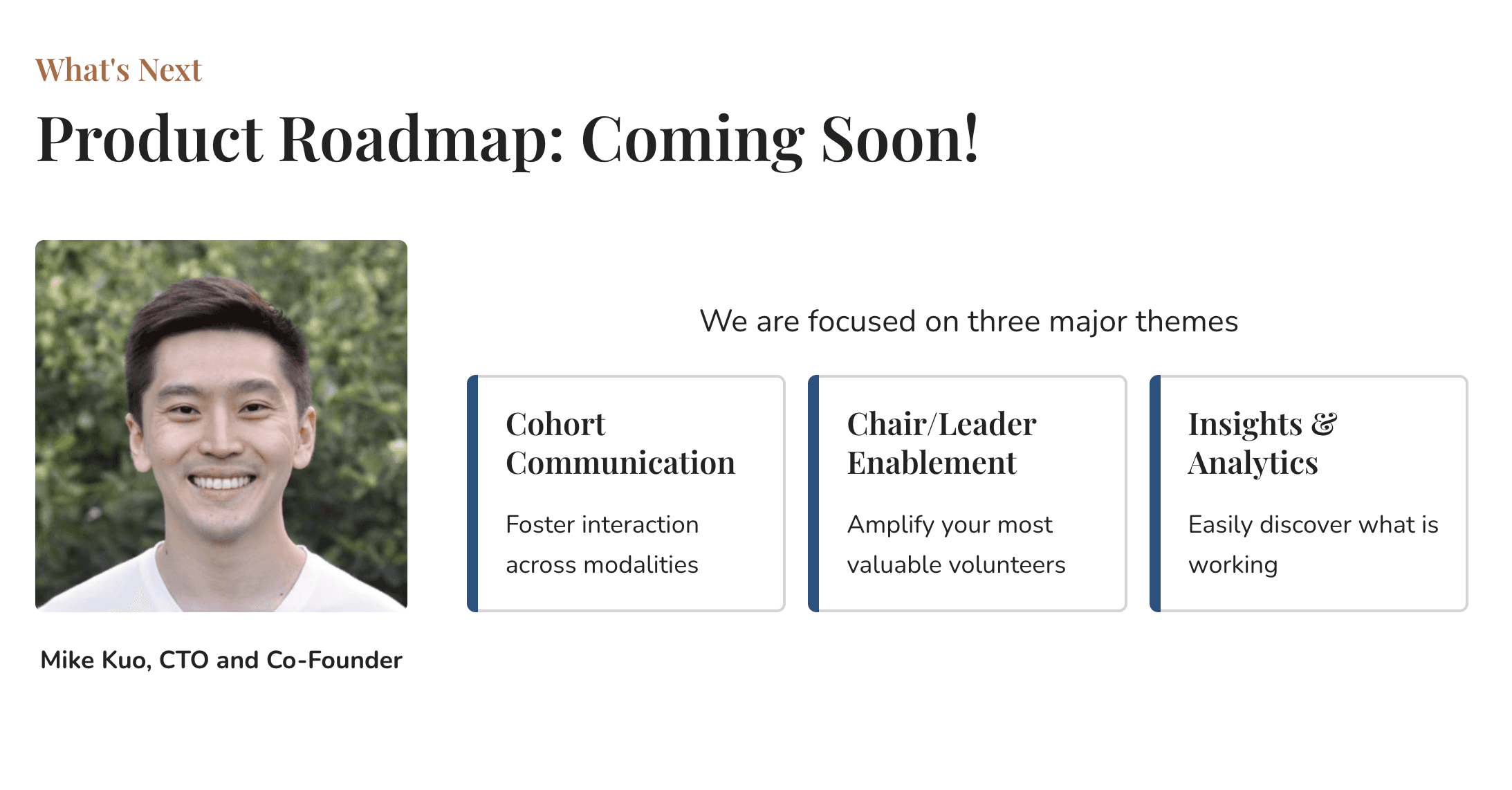 What's Next

Product Roadmap: Coming Soon!

Mike Kuo, CTO and Co-Founder

We are focused on three major themes

Cohort Communication

Foster interaction across modalities

Chair/Leader Enablement

Amplify your most valuable volunteers

Insights & Analytics

Easily discover what is working